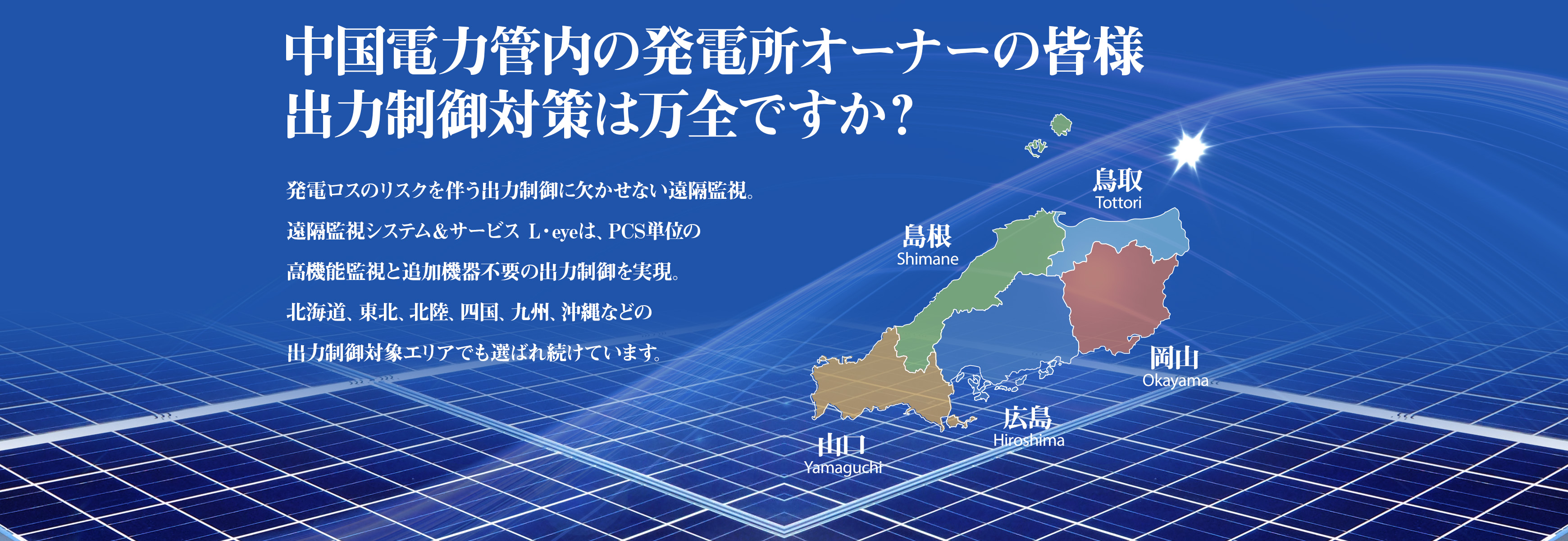 中国電力管内の発電所オーナーの皆様
出力制御対策は万全ですか？

発電ロスのリスクを伴う出力制御に欠かせない遠隔監視。
遠隔監視システム＆サービス L・eyeは、PCS単位の
高機能監視と追加機器不要の出力制御を実現。
北海道、東北、北陸、四国、九州、沖縄などの
出力制御対象エリアでも選ばれ続けています。

鳥取
Tottori

島根
Shimane

岡山
Okayama

広島
Hiroshima

山口
Yamaguchi